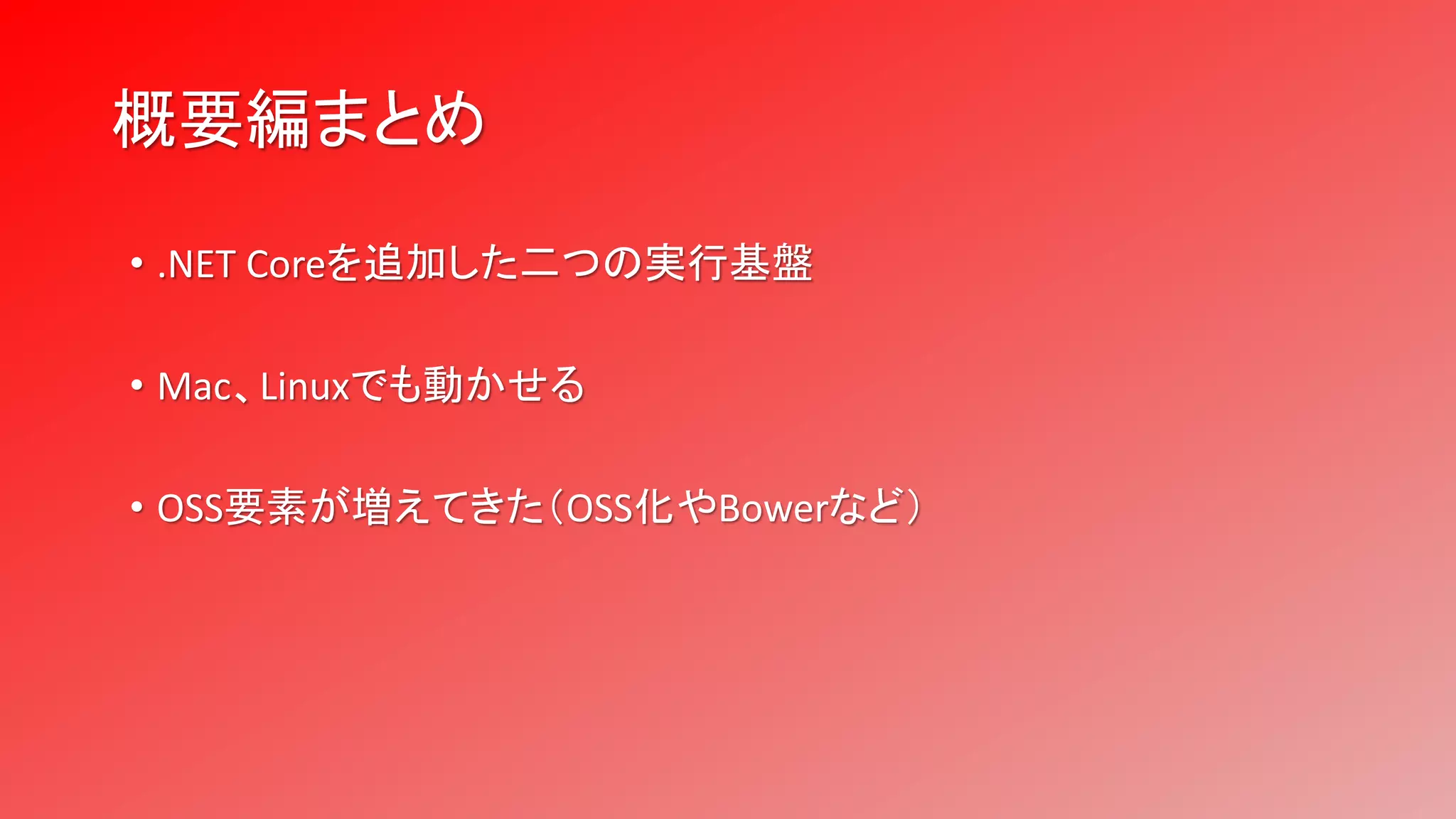 概要編まとめ

• .NET Coreを追加した二つの実行基盤

• Mac、Linuxでも動かせる

• OSS要素が増えてきた（OSS化やBowerなど）